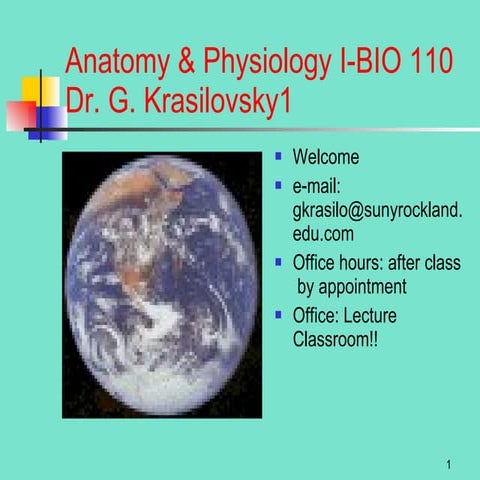 Anatomy & Physiology I-BIO 110
Dr. G. Krasilovsky1

- Welcome
- e-mail: gkrasilo@sunyrockland.edu.com
- Office hours: after class by appointment
- Office: Lecture Classroom!!

1